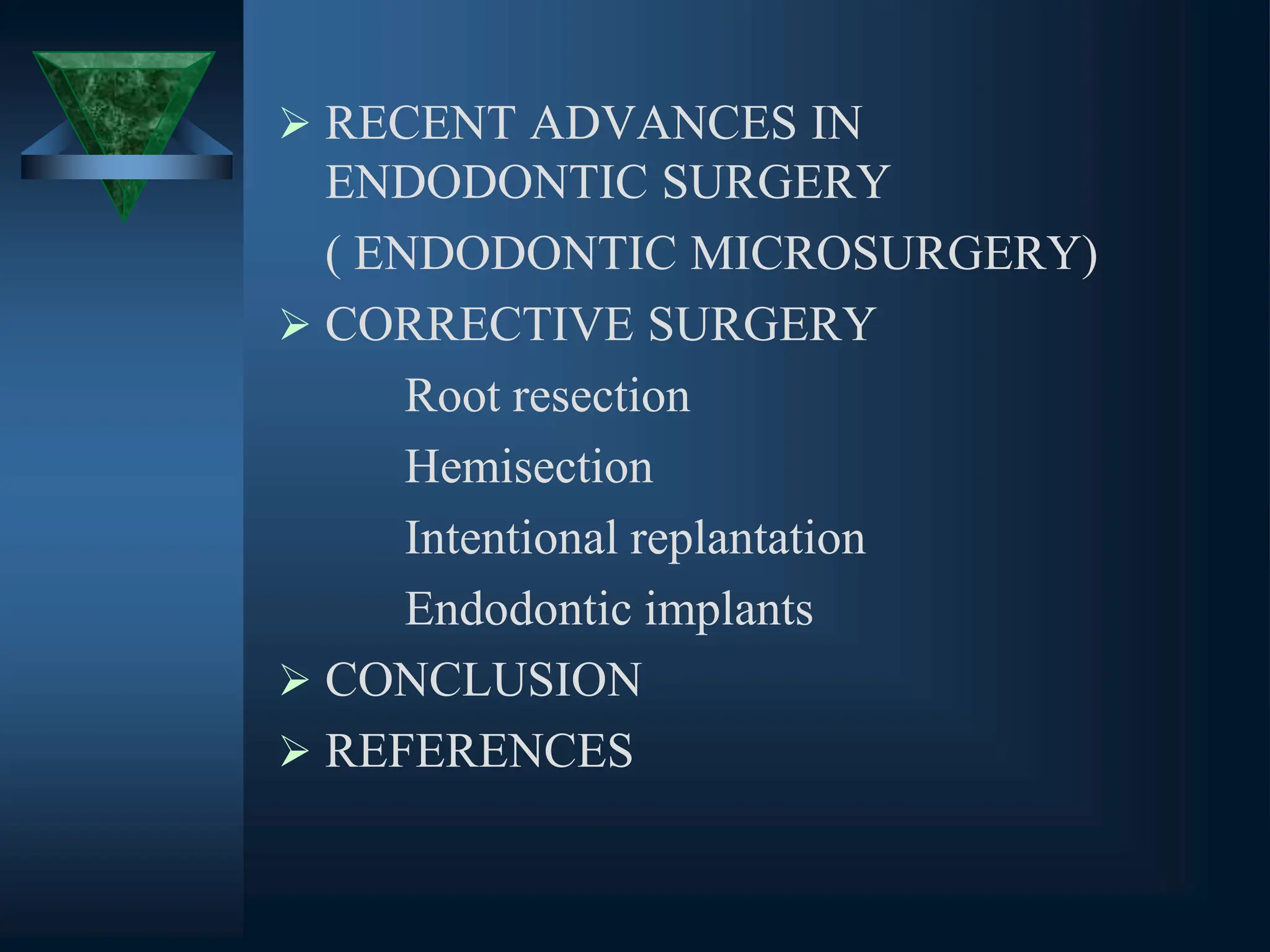 ➢ RECENT ADVANCES IN ENDODONTIC SURGERY

( ENDODONTIC MICROSURGERY)

➢ CORRECTIVE SURGERY

Root resection

Hemisection

Intentional replantation

Endodontic implants

➢ CONCLUSION

➢ REFERENCES